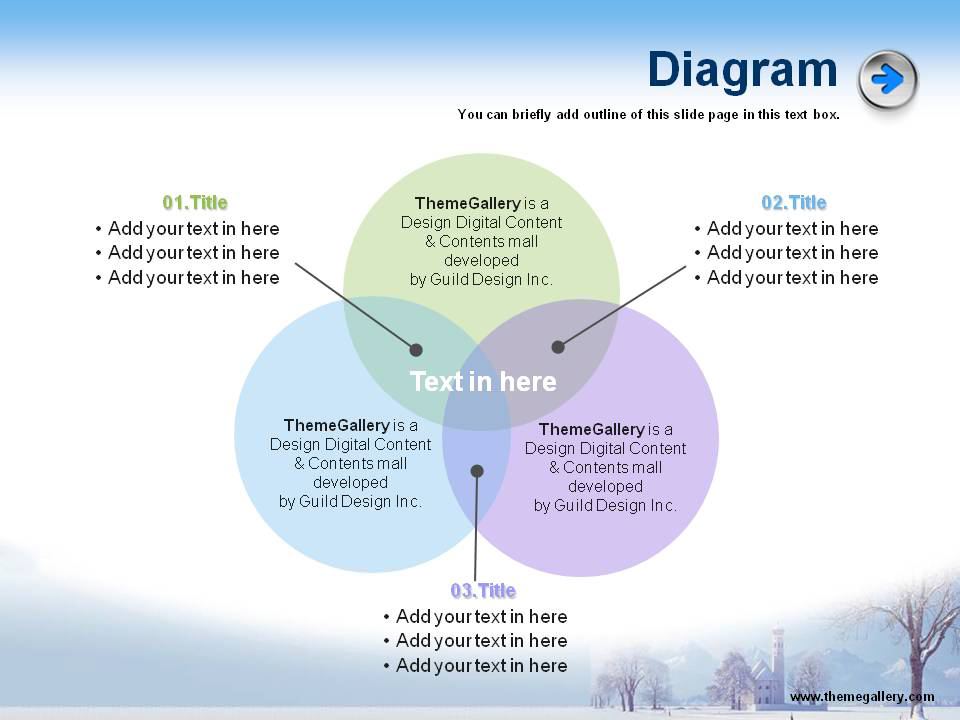 Diagram

You can briefly add outline of this slide page in this text box.

01.Title
• Add your text in here
• Add your text in here
• Add your text in here

ThemeGallery is a Design Digital Content & Contents mall developed by Guild Design Inc.

02.Title
• Add your text in here
• Add your text in here
• Add your text in here

Text in here

ThemeGallery is a Design Digital Content & Contents mall developed by Guild Design Inc.

ThemeGallery is a Design Digital Content & Contents mall developed by Guild Design Inc.

03.Title
• Add your text in here
• Add your text in here
• Add your text in here

www.themegallery.com